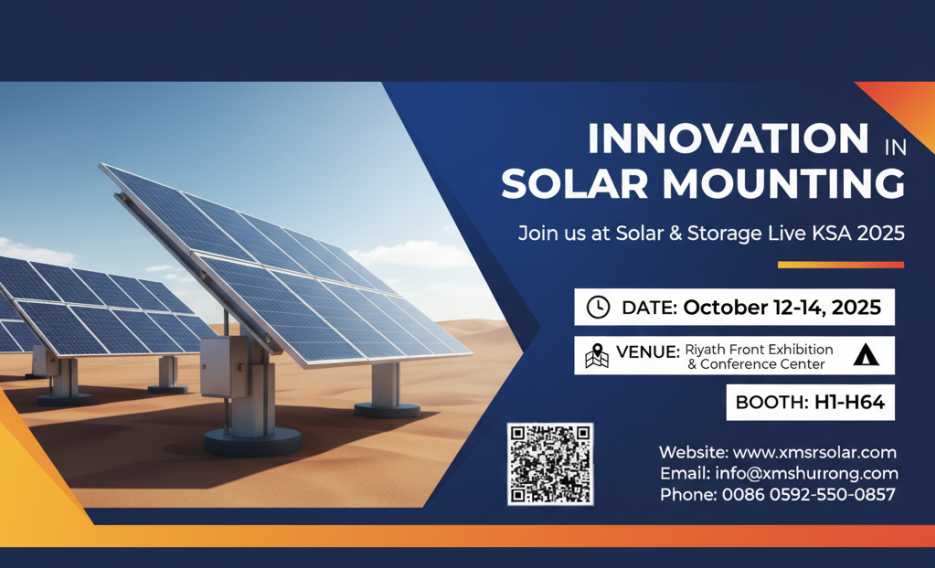 INNOVATION IN SOLAR MOUNTING

Join us at Solar & Storage Live KSA 2025

DATE: October 12-14, 2025

VENUE: Riyath Front Exhibition & Conference Center

BOOTH: H1-H64

Website: www.xmsrsolar.com
Email: info@xmshurrong.com
Phone: 0086 0592-550-0857